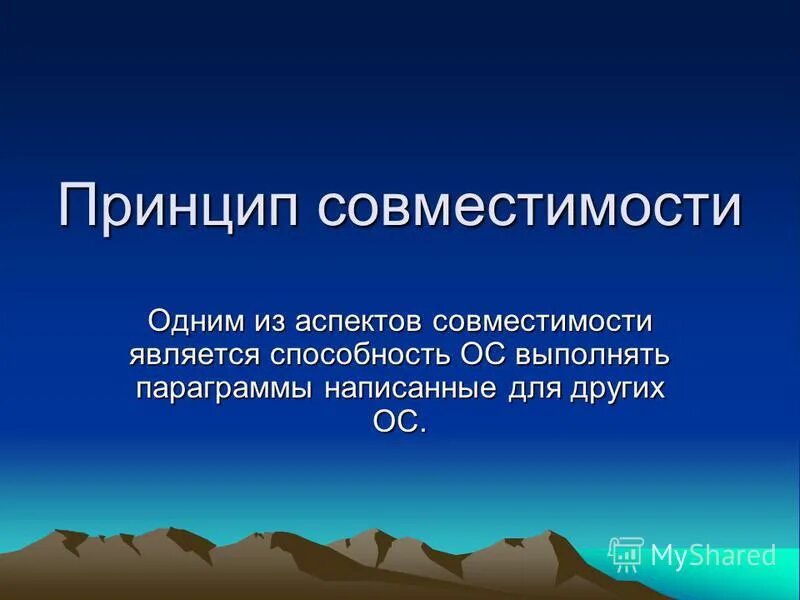 Принцип совместимости

Одним из аспектов совместимости является способность ОС выполнять параграммы написанные для других ОС.

MyShared